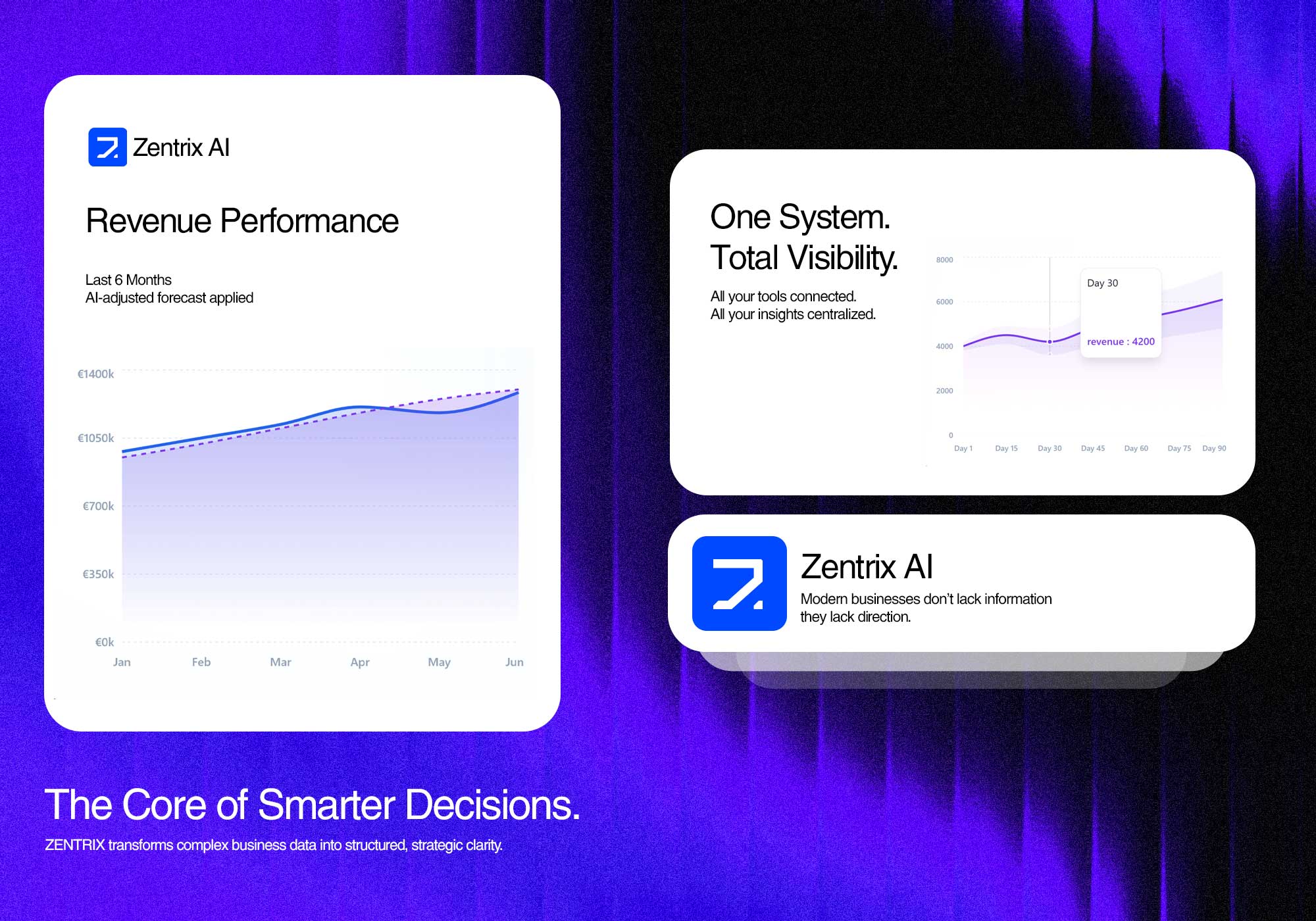 Zentrix AI

Revenue Performance

Last 6 Months
AI-adjusted forecast applied

€1400k
€1050k
€700k
€350k
€0k
Jan
Feb
Mar
Apr
May
Jun

One System.
Total Visibility.

All your tools connected.
All your insights centralized.

8000
6000
4000
2000
0
Day 30
revenue : 4200
Day 1
Day 15
Day 30
Day 45
Day 60
Day 75
Day 90

Zentrix AI
Modern businesses don't lack information they lack direction.

The Core of Smarter Decisions.
ZENTRIX transforms complex business data into structured, strategic clarity.